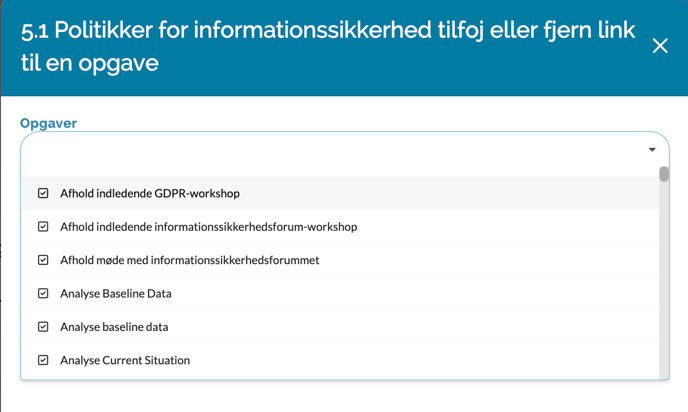 5.1 Politikker for informationssikkerhed tilfoj eller fjern link til en opgave

Opgaver

Afhold indledende GDPR-workshop

Afhold indledende informationssikkerhedsforum-workshop

Afhold møde med informationssikkerhedsforummet

Analyse Baseline Data

Analyse baseline data

Analyse Current Situation